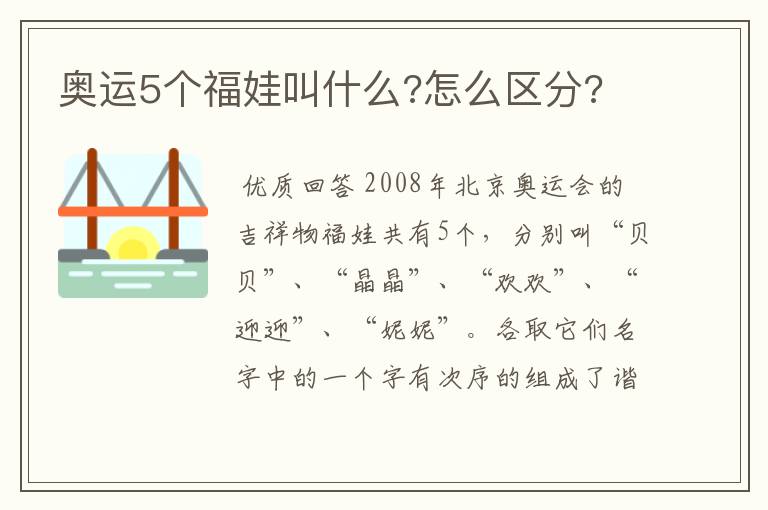 奥运5个福娃叫什么?怎么区分?

优质回答 2008年北京奥运会的吉祥物福娃共有5个，分别叫“贝贝”、“晶晶”、“欢欢”、“迎迎”、“妮妮”。各取它们名字中的一个字有次序的组成了谐